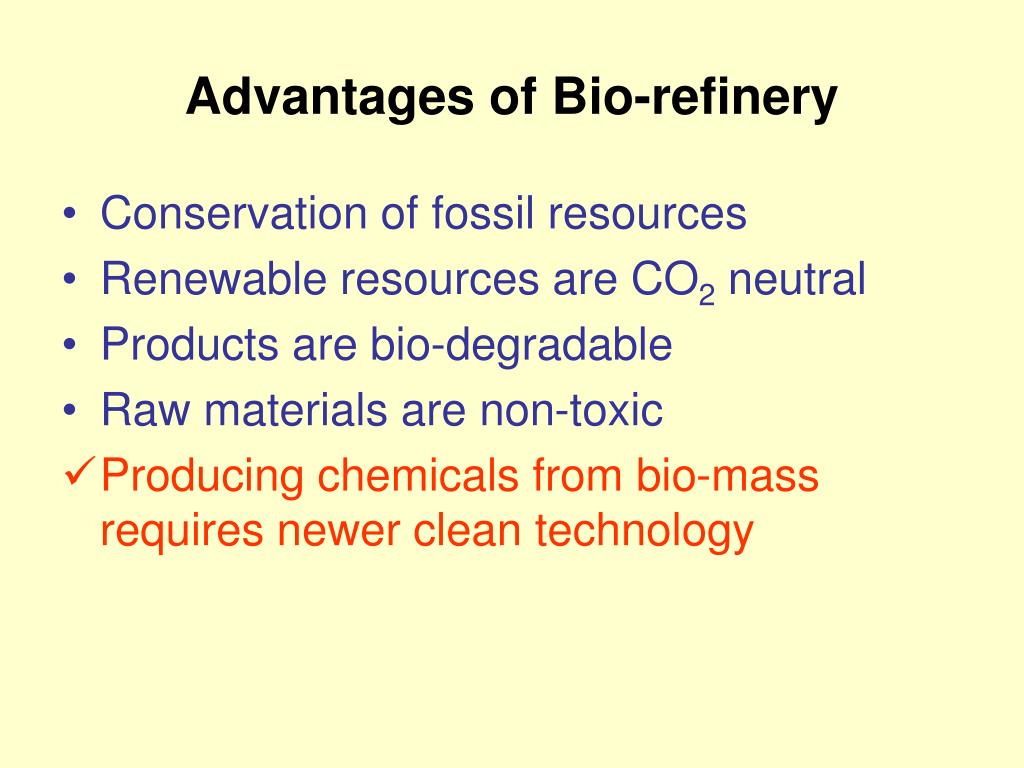 Advantages of Bio-refinery

• Conservation of fossil resources
• Renewable resources are $CO_2$ neutral
• Products are bio-degradable
• Raw materials are non-toxic
✓ Producing chemicals from bio-mass requires newer clean technology